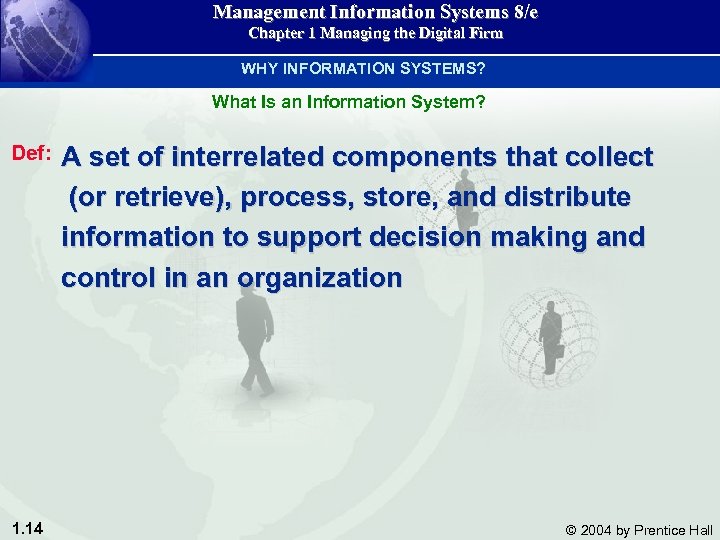 Management Information Systems 8/e
Chapter 1 Managing the Digital Firm

WHY INFORMATION SYSTEMS?

What Is an Information System?

Def: A set of interrelated components that collect (or retrieve), process, store, and distribute information to support decision making and control in an organization

1.14

© 2004 by Prentice Hall